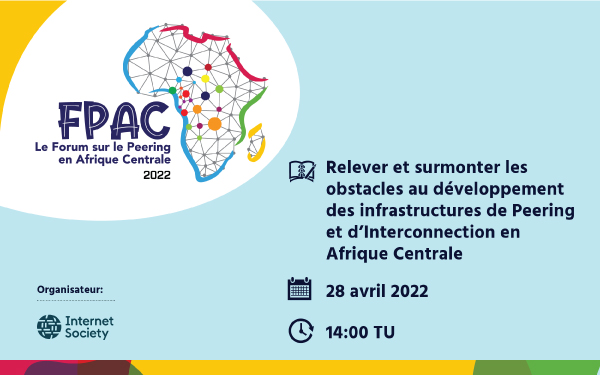 FPAC
Le Forum sur le Peering en Afrique Centrale
2022

Relever et surmonter les obstacles au développement des infrastructures de Peering et d'Interconnection en Afrique Centrale

28 avril 2022

14:00 TU

Organisateur:

Internet Society